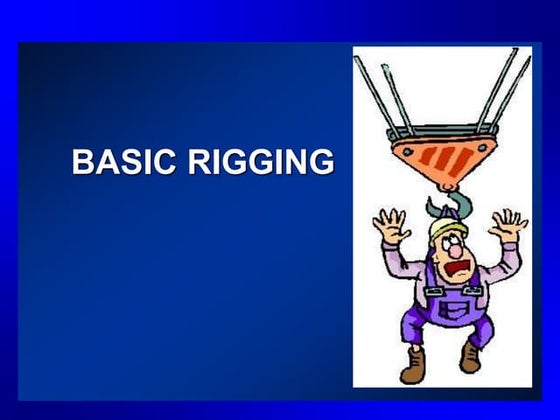 BASIC RIGGING